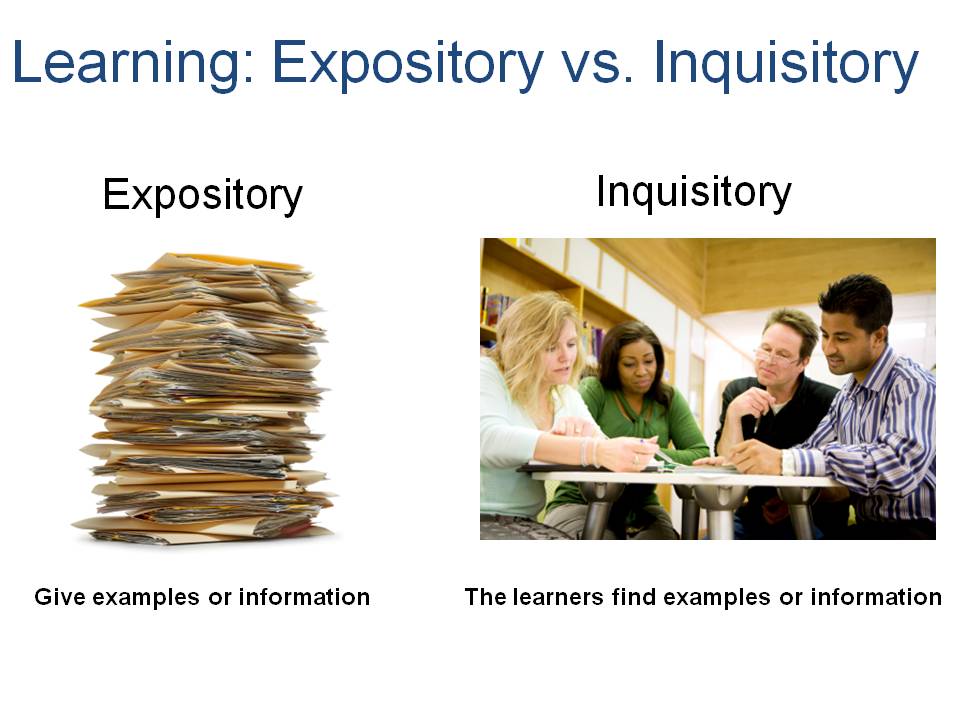 Learning: Expository vs. Inquisitory

Expository

Give examples or information

Inquisitory

The learners find examples or information